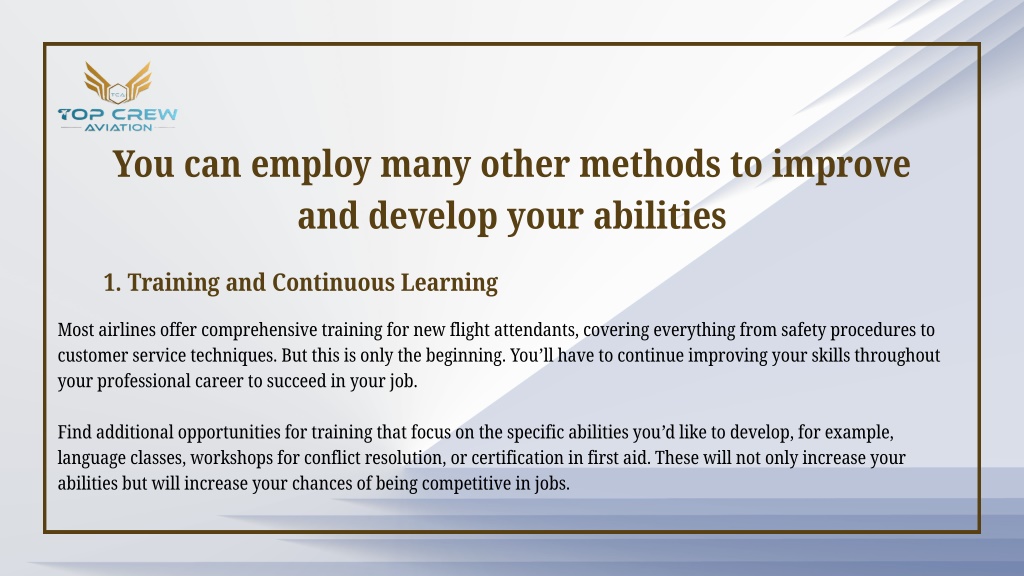 TCA
TOP CREW
AVIATION

You can employ many other methods to improve and develop your abilities

1. Training and Continuous Learning

Most airlines offer comprehensive training for new flight attendants, covering everything from safety procedures to customer service techniques. But this is only the beginning. You'll have to continue improving your skills throughout your professional career to succeed in your job.

Find additional opportunities for training that focus on the specific abilities you'd like to develop, for example, language classes, workshops for conflict resolution, or certification in first aid. These will not only increase your abilities but will increase your chances of being competitive in jobs.